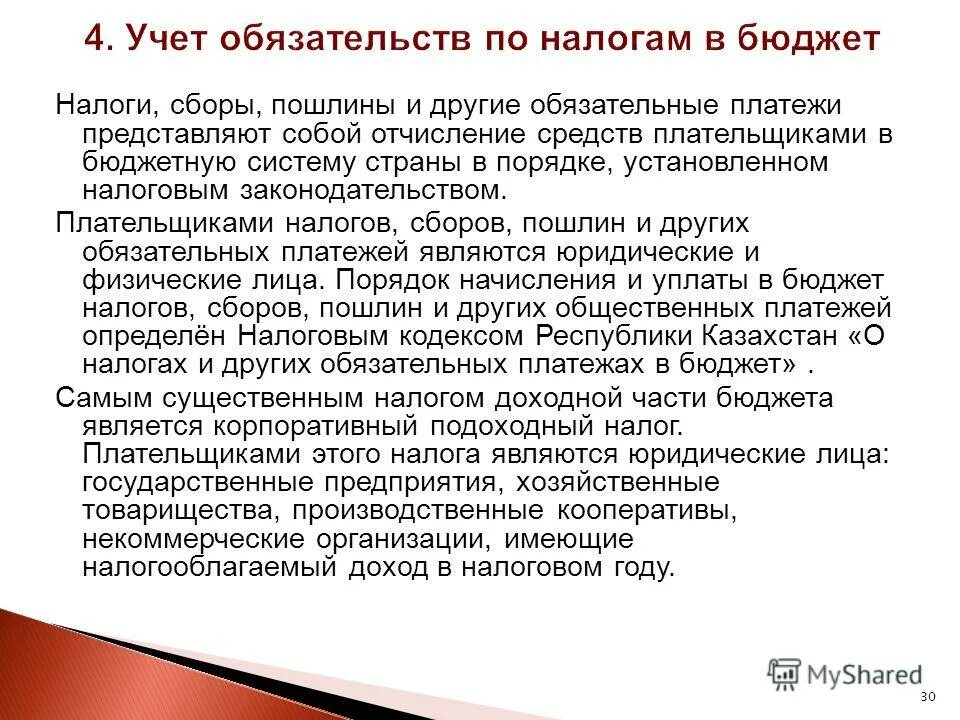 4. Учет обязательств по налогам в бюджет

Налоги, сборы, пошлины и другие обязательные платежи представляют собой отчисление средств плательщиками в бюджетную систему страны в порядке, установленном налоговым законодательством.

Плательщиками налогов, сборов, пошлин и других обязательных платежей являются юридические и физические лица. Порядок начисления и уплаты в бюджет налогов, сборов, пошлин и других общественных платежей определён Налоговым кодексом Республики Казахстан «О налогах и других обязательных платежах в бюджет» .

Самым существенным налогом доходной части бюджета является корпоративный подоходный налог. Плательщиками этого налога являются юридические лица: государственные предприятия, хозяйственные товарищества, производственные кооперативы, некоммерческие организации, имеющие налогооблагаемый доход в налоговом году.

MyShared

30